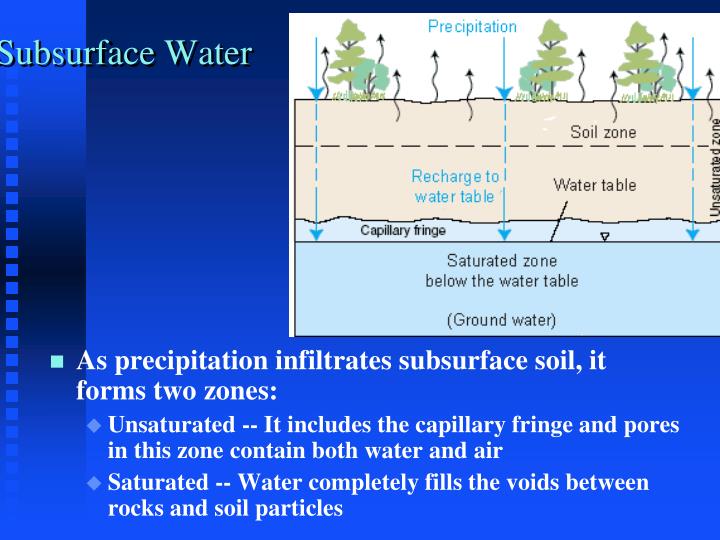 Subsurface Water

Precipitation

Soil zone

Unsaturated zone

Recharge to water table

Water table

Capillary fringe

Saturated zone below the water table

(Ground water)

As precipitation infiltrates subsurface soil, it forms two zones:

Unsaturated -- It includes the capillary fringe and pores in this zone contain both water and air

Saturated -- Water completely fills the voids between rocks and soil particles